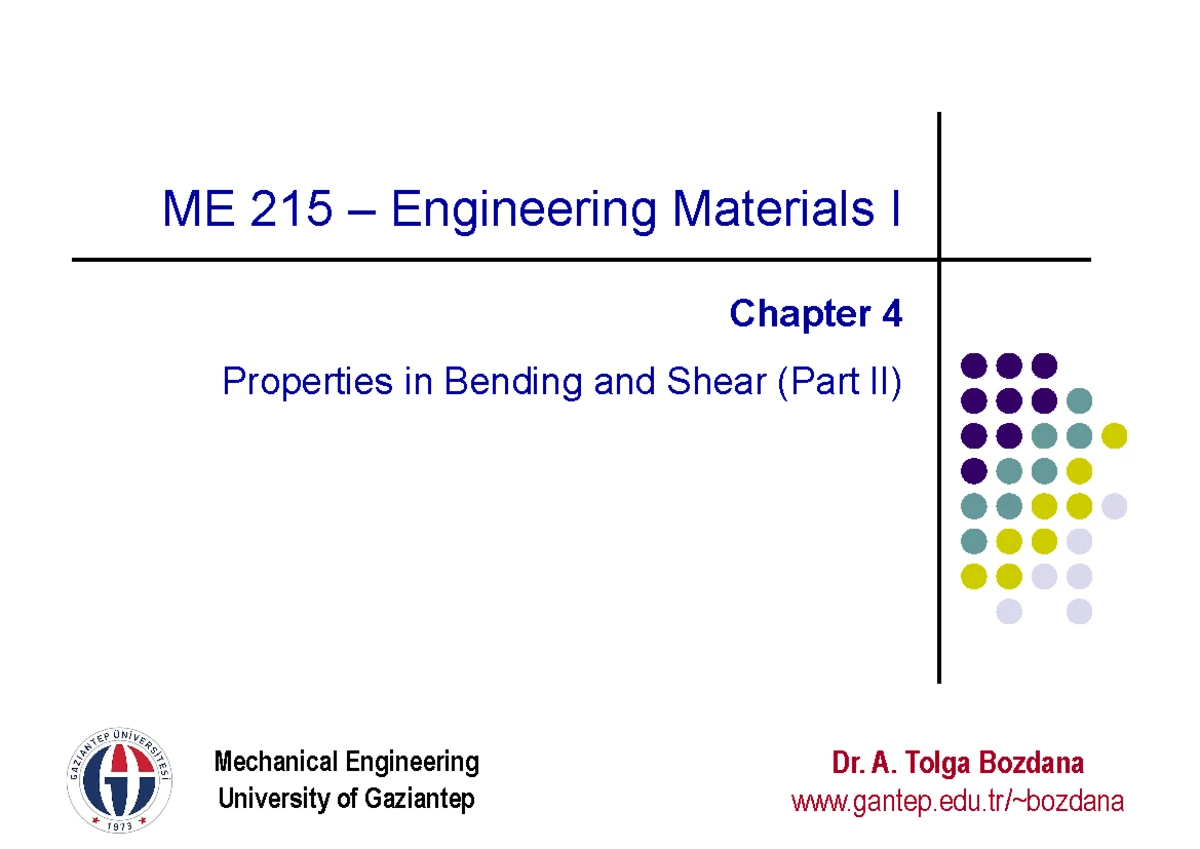 ME 215 – Engineering Materials I

Chapter 4

Properties in Bending and Shear (Part II)

GAZİANTEP ÜNİVERSİTESİ
1973

Mechanical Engineering
University of Gaziantep

Dr. A. Tolga Bozdana
www.gantep.edu.tr/~bozdana